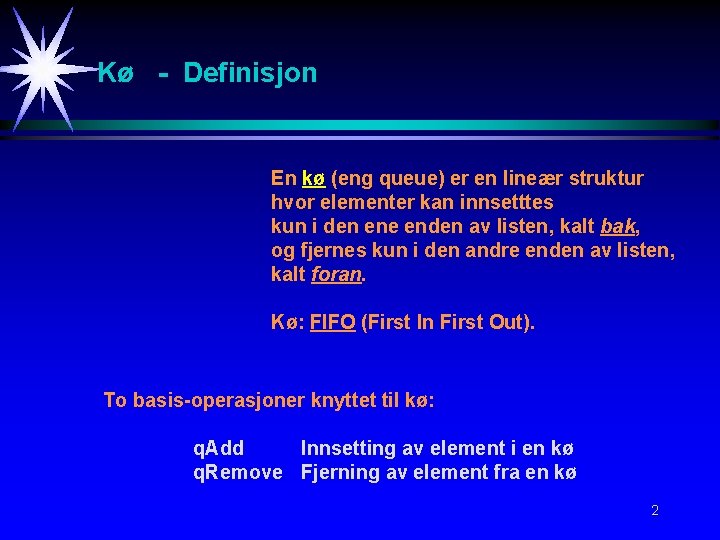 Kø - Definisjon

En kø (eng queue) er en lineær struktur hvor elementer kan innsetttes kun i den ene enden av listen, kalt bak, og fjernes kun i den andre enden av listen, kalt foran.

Kø: FIFO (First In First Out).

To basis-operasjoner knyttet til kø:

qAdd Innsetting av element i en kø
qRemove Fjerning av element fra en kø

2